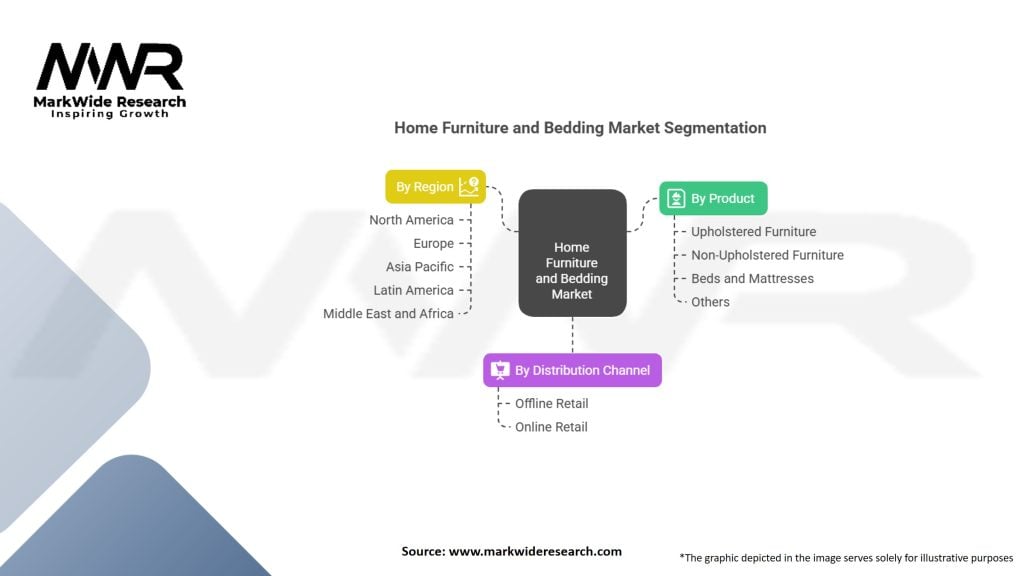 MWR
MarkWide Research
Inspiring Growth

Home Furniture and Bedding Market Segmentation

By Region
North America
Europe
Asia Pacific
Latin America
Middle East and Africa

Home Furniture and Bedding Market

By Product
Upholstered Furniture
Non-Upholstered Furniture
Beds and Mattresses
Others

By Distribution Channel
Offline Retail
Online Retail

Source: www.markwideresearch.com

*The graphic depicted in the image serves solely for illustrative purposes